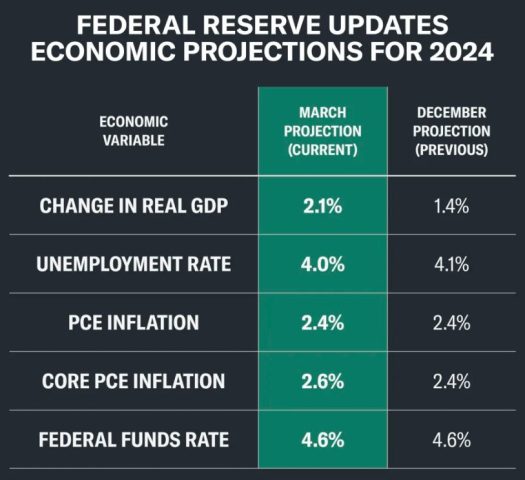 FEDERAL RESERVE UPDATES ECONOMIC PROJECTIONS FOR 2024

| ECONOMIC VARIABLE | MARCH PROJECTION (CURRENT) | DECEMBER PROJECTION (PREVIOUS) |
|---|---|---|
| CHANGE IN REAL GDP | 2.1% | 1.4% |
| UNEMPLOYMENT RATE | 4.0% | 4.1% |
| PCE INFLATION | 2.4% | 2.4% |
| CORE PCE INFLATION | 2.6% | 2.4% |
| FEDERAL FUNDS RATE | 4.6% | 4.6% |